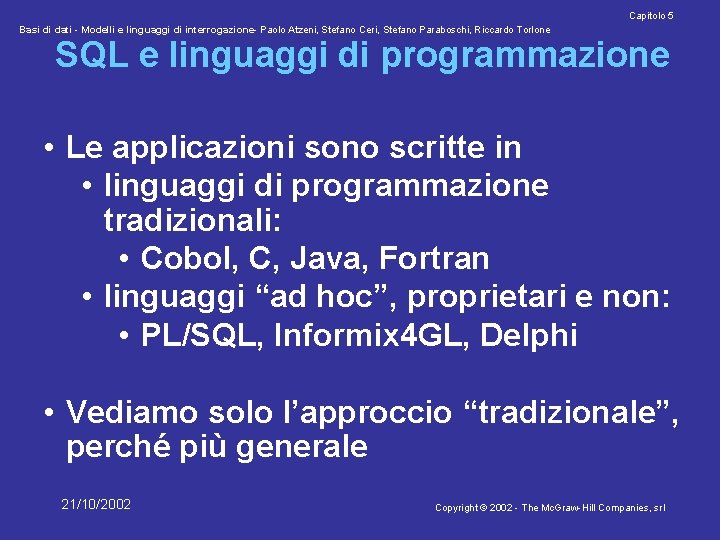 Capitolo 5

Basi di dati - Modelli e linguaggi di interrogazione- Paolo Atzeni, Stefano Ceri, Stefano Paraboschi, Riccardo Torlone

SQL e linguaggi di programmazione

• Le applicazioni sono scritte in
• linguaggi di programmazione tradizionali:
• Cobol, C, Java, Fortran
• linguaggi "ad hoc", proprietari e non:
• PL/SQL, Informix4GL, Delphi

• Vediamo solo l'approccio "tradizionale", perché più generale

21/10/2002

Copyright © 2002 - The McGraw-Hill Companies, srl